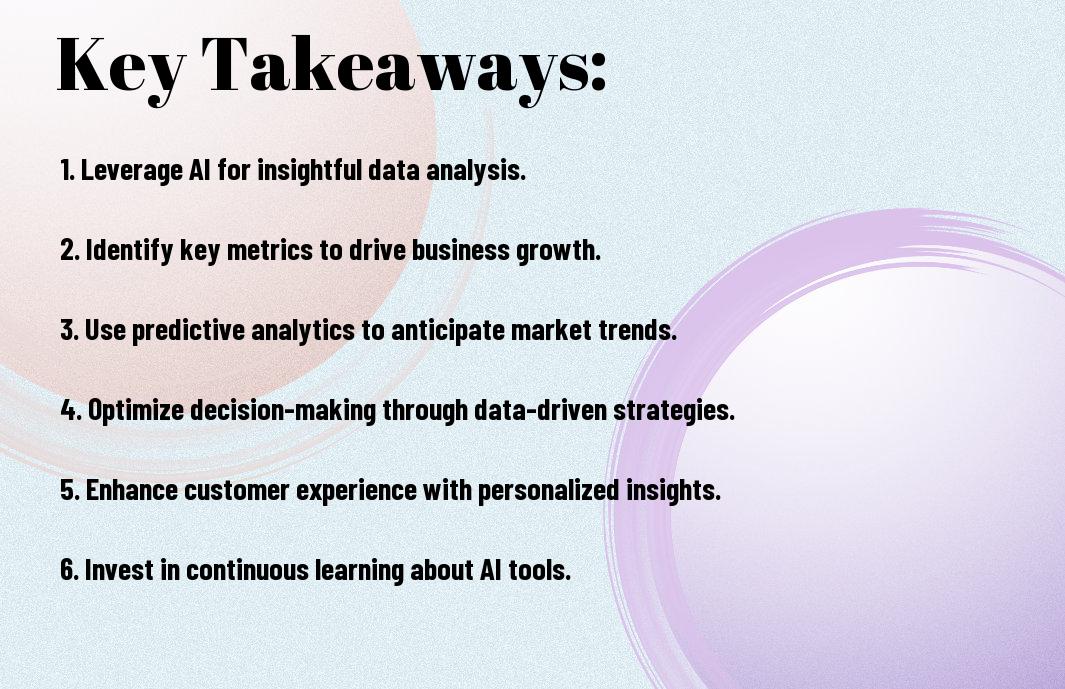 Key Takeaways:

1. Leverage AI for insightful data analysis.

2. Identify key metrics to drive business growth.

3. Use predictive analytics to anticipate market trends.

4. Optimize decision-making through data-driven strategies.

5. Enhance customer experience with personalized insights.

6. Invest in continuous learning about AI tools.